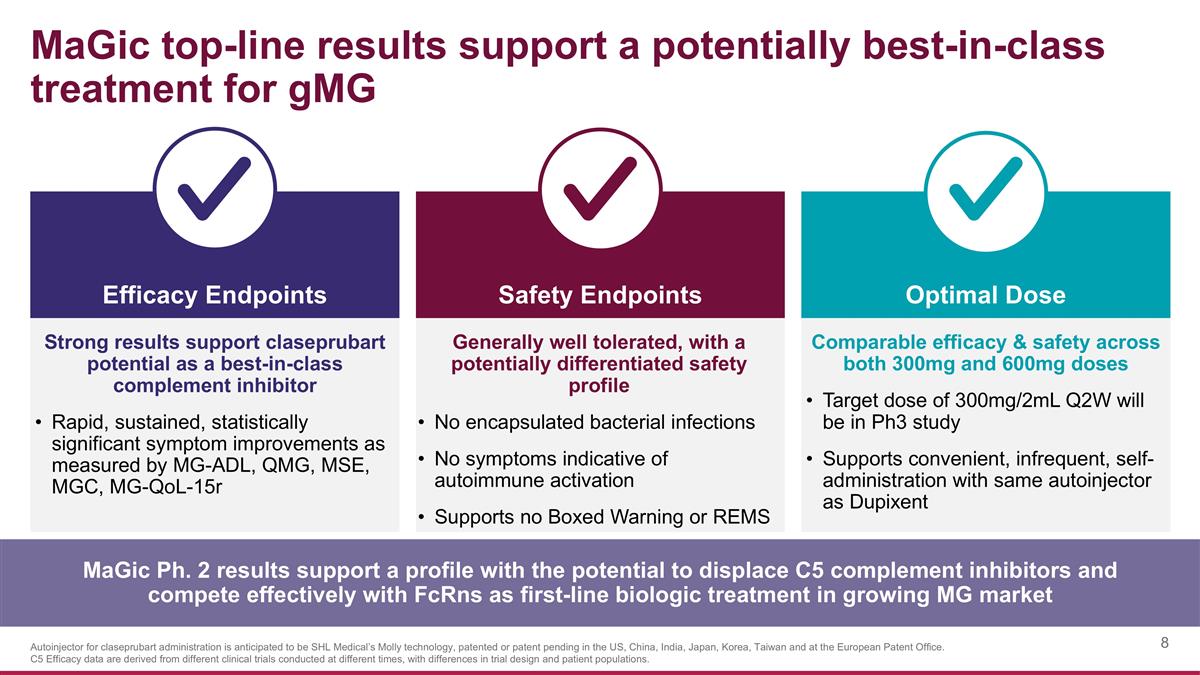 MaGic top-line results support a potentially best-in-class treatment for gMG

Efficacy Endpoints

Strong results support claseprubart potential as a best-in-class complement inhibitor

• Rapid, sustained, statistically significant symptom improvements as measured by MG-ADL, QMG, MSE, MGC, MG-QoL-15r

Safety Endpoints

Generally well tolerated, with a potentially differentiated safety profile

• No encapsulated bacterial infections

• No symptoms indicative of autoimmune activation

• Supports no Boxed Warning or REMS

Optimal Dose

Comparable efficacy & safety across both 300mg and 600mg doses

• Target dose of 300mg/2mL Q2W will be in Ph3 study

• Supports convenient, infrequent, self-administration with same autoinjector as Dupixent

MaGic Ph. 2 results support a profile with the potential to displace C5 complement inhibitors and compete effectively with FcRns as first-line biologic treatment in growing MG market

Autoinjector for claseprubart administration is anticipated to be SHL Medical's Molly technology, patented or patent pending in the US, China, India, Japan, Korea, Taiwan and at the European Patent Office.
C5 Efficacy data are derived from different clinical trials conducted at different times, with differences in trial design and patient populations.

8